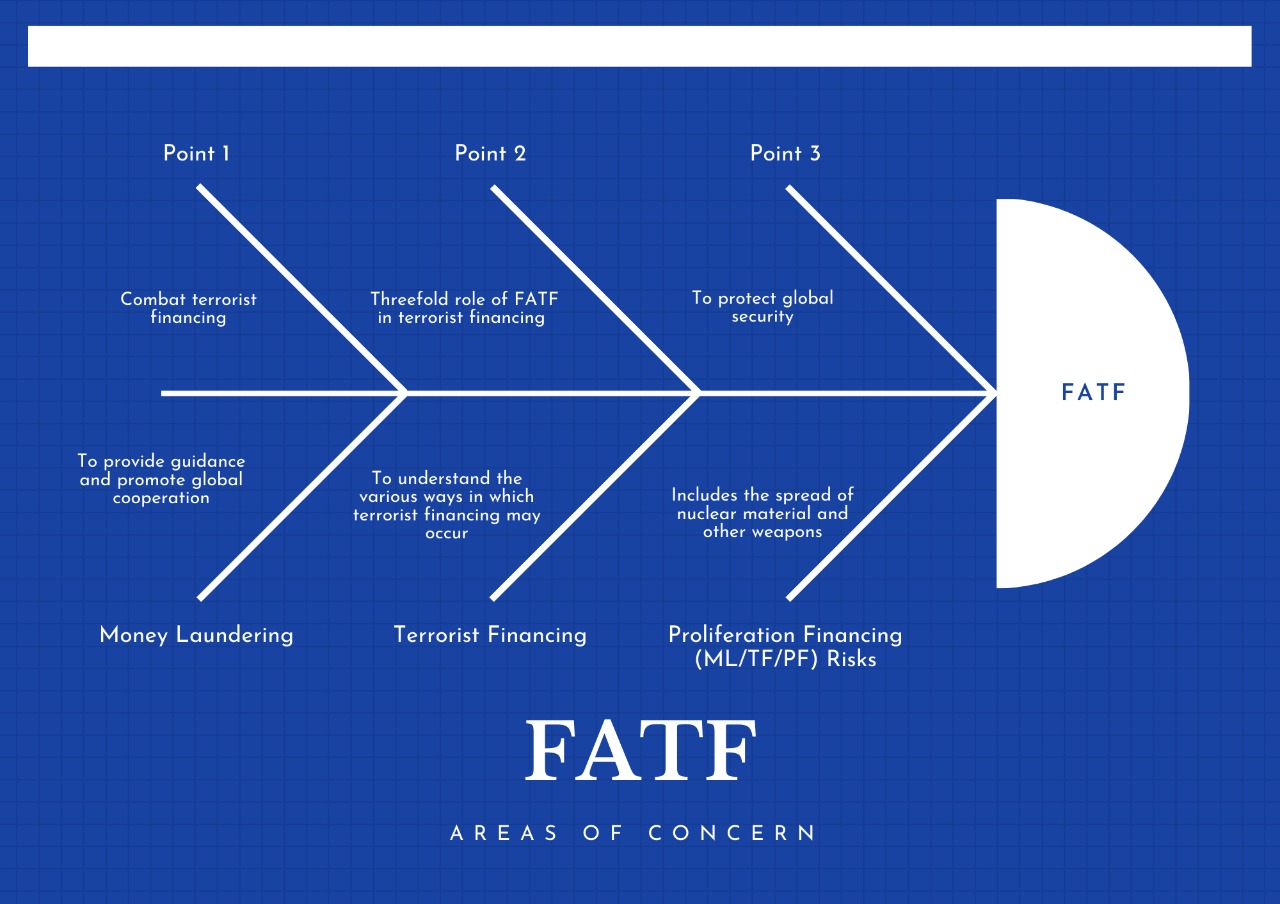 Point 1

Point 2

Point 3

Combat terrorist financing

Threefold role of FATF in terrorist financing

To protect global security

FATF

To provide guidance and promote global cooperation

To understand the various ways in which terrorist financing may occur

Includes the spread of nuclear material and other weapons

Money Laundering

Terrorist Financing

Proliferation Financing (ML/TF/PF) Risks

FATF

AREAS OF CONCERN